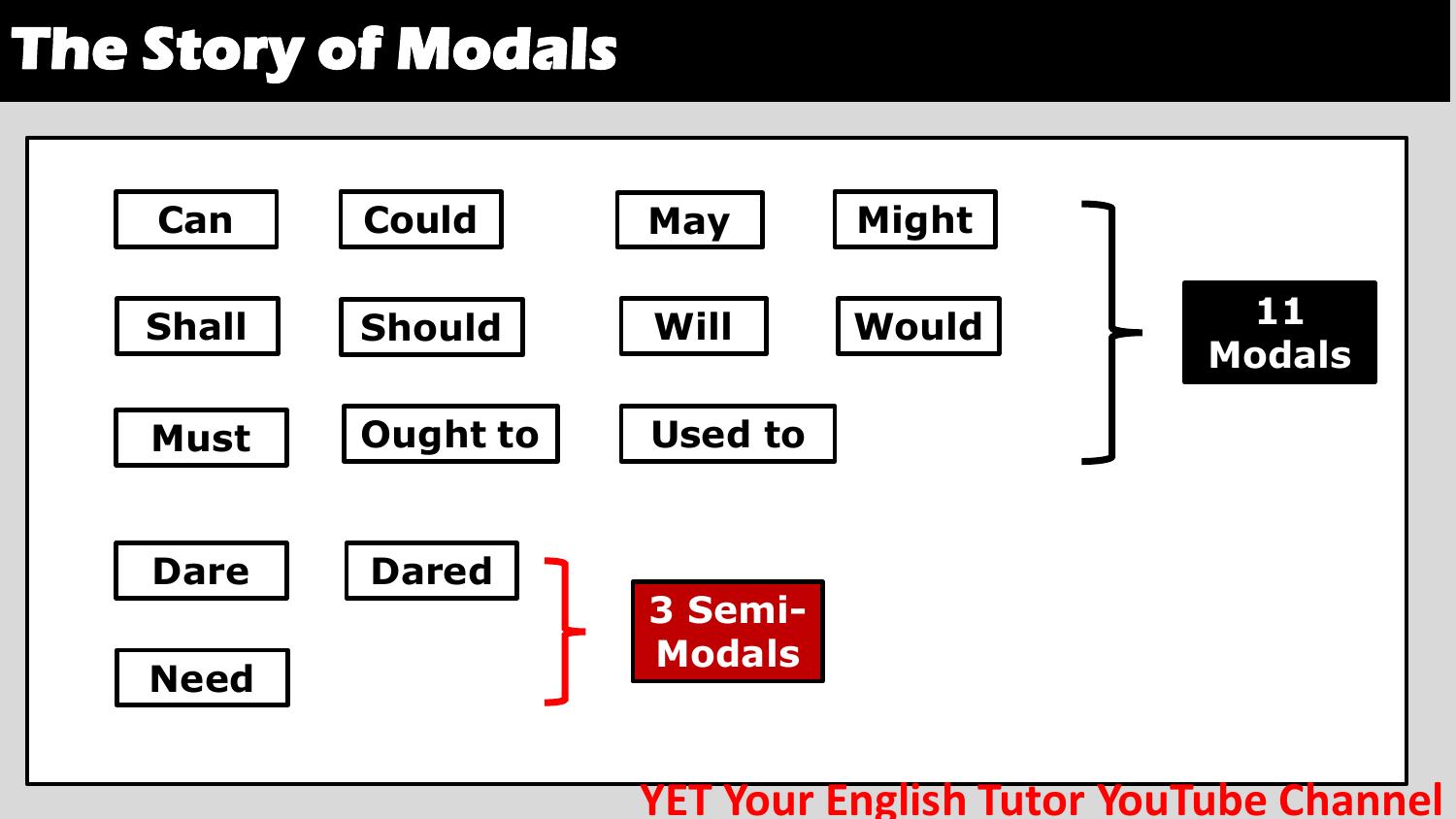 The Story of Modals

Can
Could
May
Might

Shall
Should
Will
Would

Must
Ought to
Used to

11 Modals

Dare
Dared

Need

3 Semi-Modals

YET Your English Tutor YouTube Channel